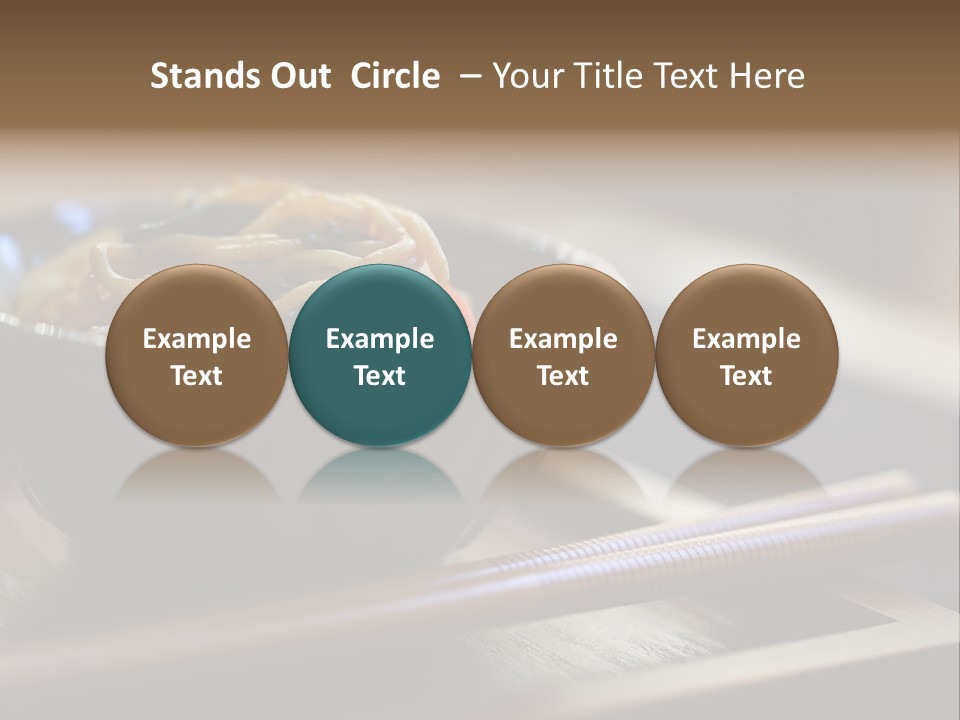 Stands Out Circle – Your Title Text Here

Example Text

Example Text

Example Text

Example Text